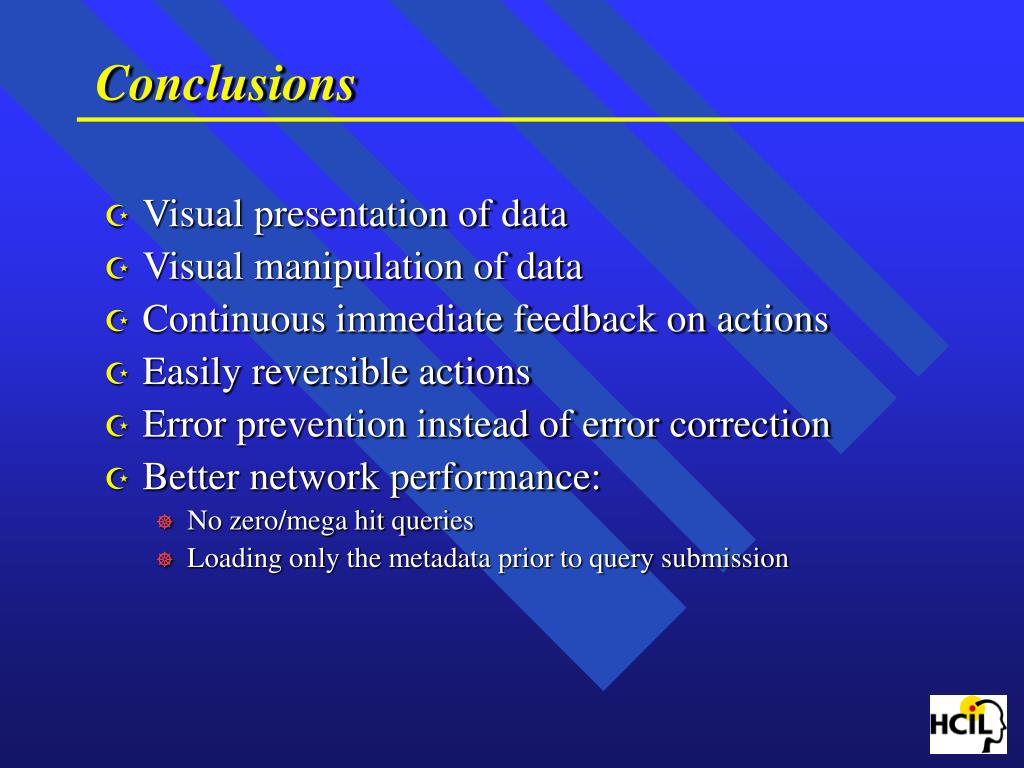 Conclusions

Visual presentation of data
Visual manipulation of data
Continuous immediate feedback on actions
Easily reversible actions
Error prevention instead of error correction
Better network performance:
No zero/mega hit queries
Loading only the metadata prior to query submission

HCIL